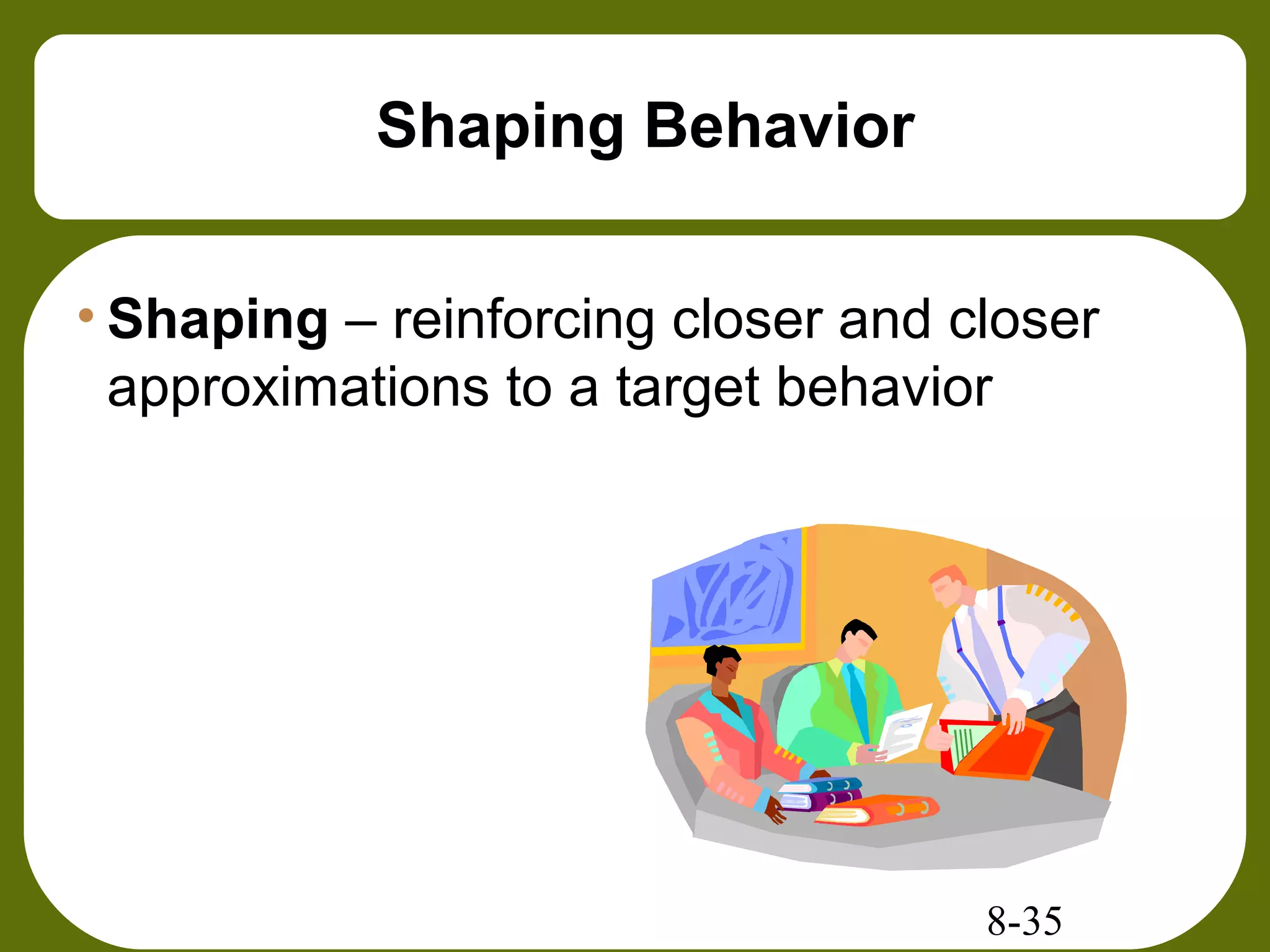 Shaping Behavior

• Shaping – reinforcing closer and closer approximations to a target behavior

8-35